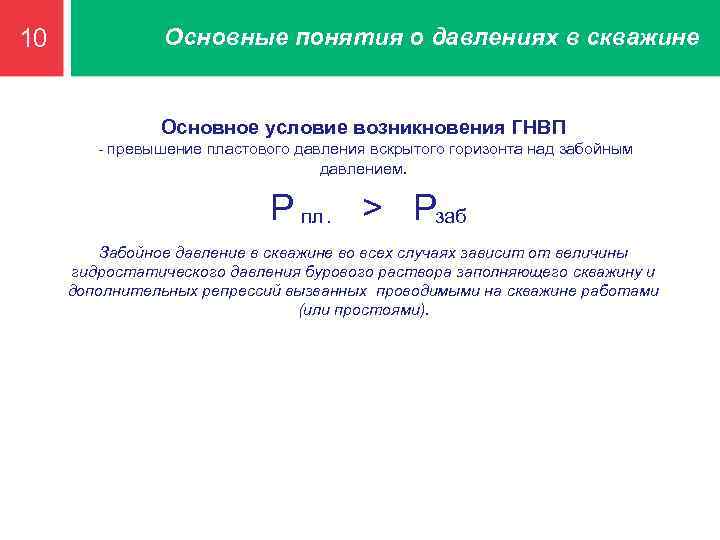 10

Основные понятия о давлениях в скважине

Основное условие возникновения ГНВП
- превышение пластового давления вскрытого горизонта над забойным давлением.

$P_{пл.} > P_{заб}$

Забойное давление в скважине во всех случаях зависит от величины гидростатического давления бурового раствора заполняющего скважину и дополнительных репрессий вызванных проводимыми на скважине работами (или простоями).